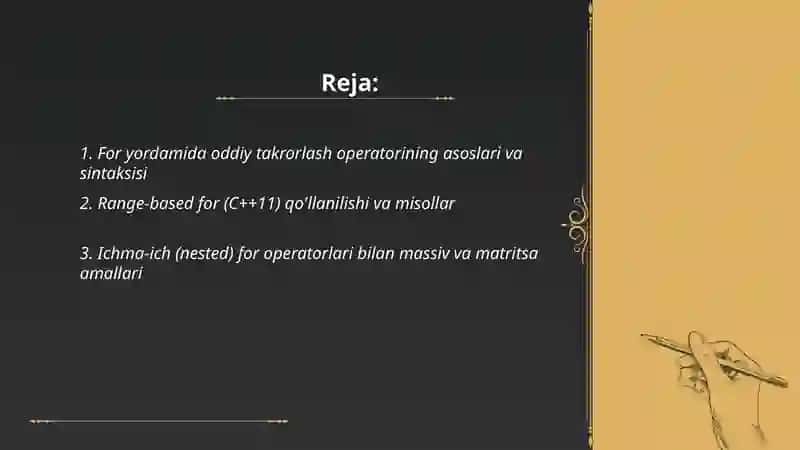 Reja:

1. For yordamida oddiy takrorlash operatorining asoslari va sintaksisi

2. Range-based for (C++11) qo'llanilishi va misollar

3. Ichma-ich (nested) for operatorlari bilan massiv va matritsa amallari